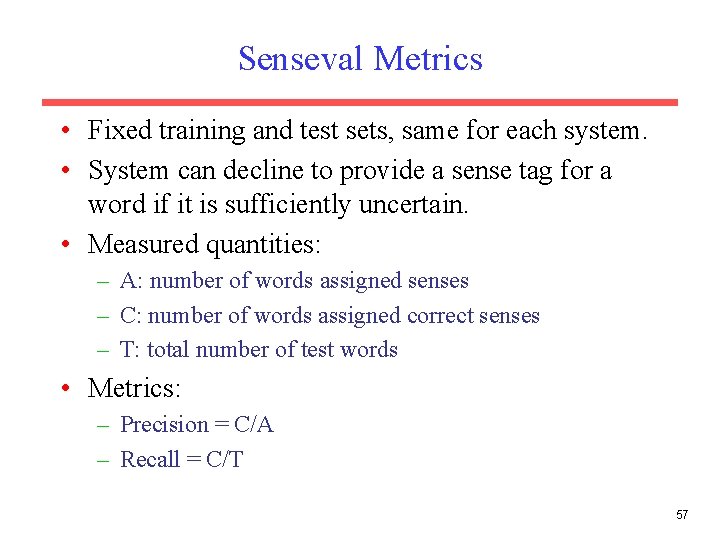 Senseval Metrics

• Fixed training and test sets, same for each system.
• System can decline to provide a sense tag for a word if it is sufficiently uncertain.
• Measured quantities:
– A: number of words assigned senses
– C: number of words assigned correct senses
– T: total number of test words
• Metrics:
– Precision = C/A
– Recall = C/T

57